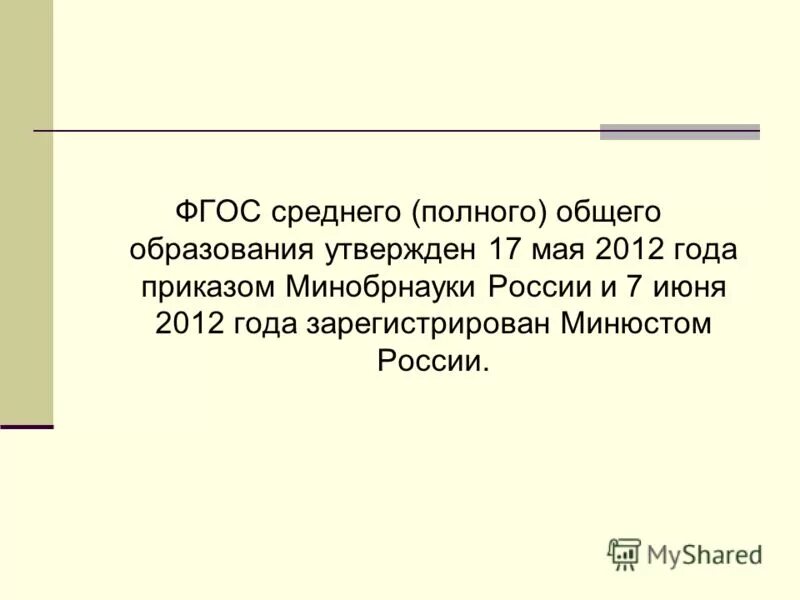 ФГОС среднего (полного) общего образования утвержден 17 мая 2012 года приказом Минобрнауки России и 7 июня 2012 года зарегистрирован Минюстом России.

MyShared